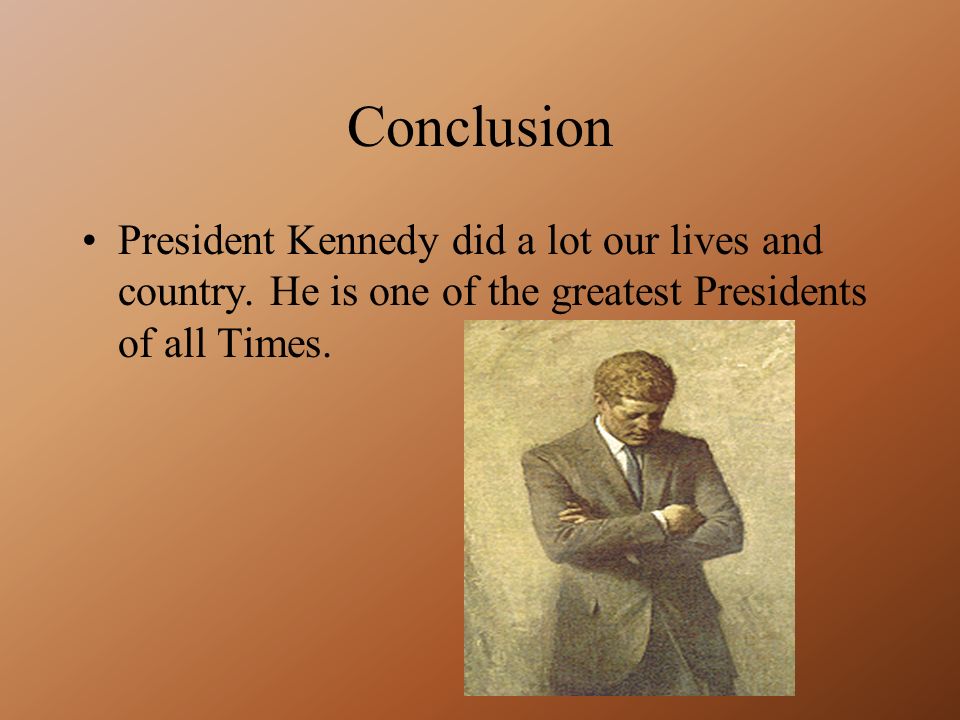 Conclusion

• President Kennedy did a lot our lives and country. He is one of the greatest Presidents of all Times.